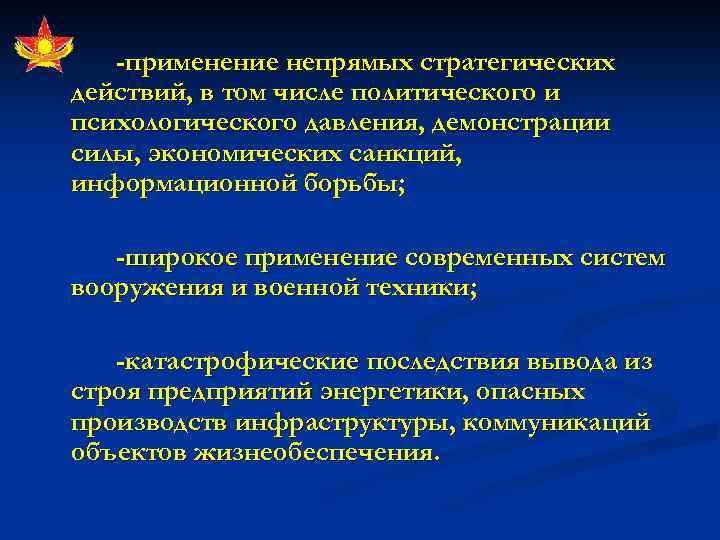 -применение непрямых стратегических действий, в том числе политического и психологического давления, демонстрации силы, экономических санкций, информационной борьбы;

-широкое применение современных систем вооружения и военной техники;

-катастрофические последствия вывода из строя предприятий энергетики, опасных производств инфраструктуры, коммуникаций объектов жизнеобеспечения.